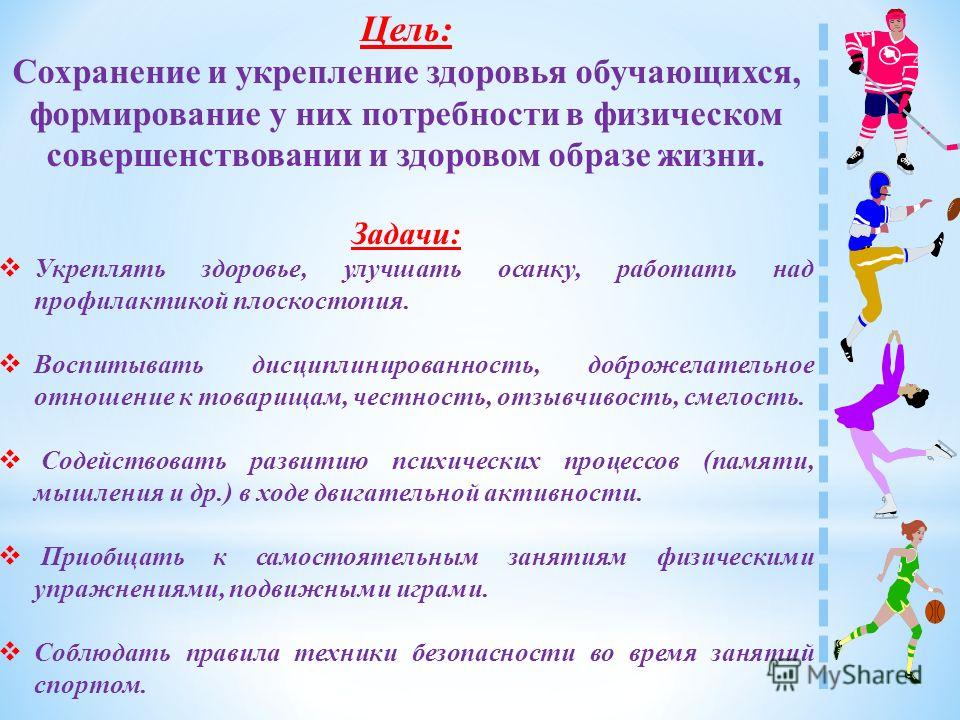 Цель:
Сохранение и укрепление здоровья обучающихся, формирование у них потребности в физическом совершенствовании и здоровом образе жизни.

Задачи:
❖ Укреплять здоровье, улучшать осанку, работать над профилактикой плоскостопия.

❖ Воспитывать дисциплинированность, доброжелательное отношение к товарищам, честность, отзывчивость, смелость.

❖ Содействовать развитию психических процессов (памяти, мышления и др.) в ходе двигательной активности.

❖ Приобщать к самостоятельным занятиям физическими упражнениями, подвижными играми.

❖ Соблюдать правила техники безопасности во время занятий спортом.

MyShared